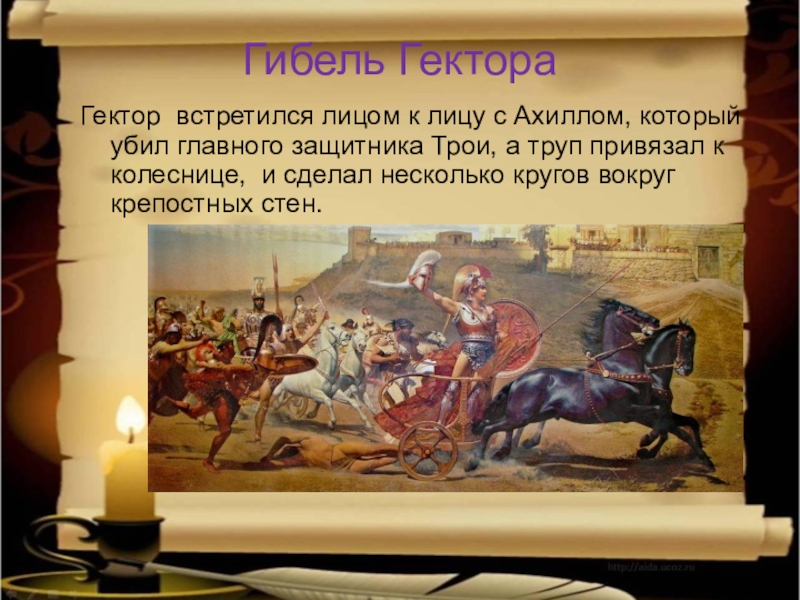 Гибель Гектора

Гектор встретился лицом к лицу с Ахиллом, который убил главного защитника Трои, а труп привязал к колеснице, и сделал несколько кругов вокруг крепостных стен.

http://aida.ucoz.ru